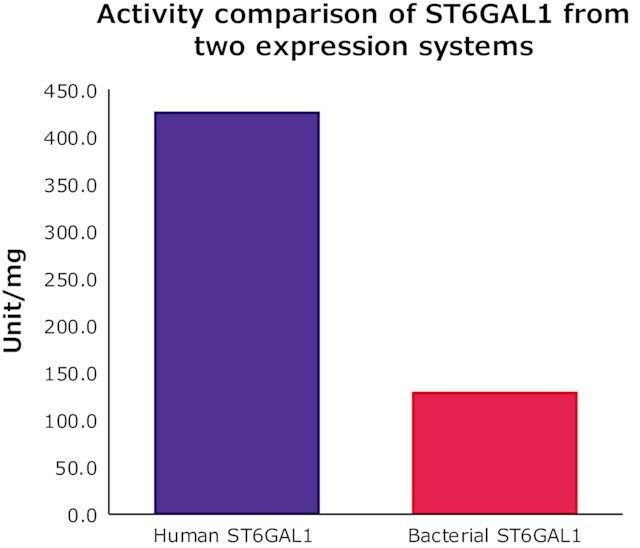 Activity comparison of ST6GAL1 from two expression systems

Unit/mg

450.0
400.0
350.0
300.0
250.0
200.0
150.0
100.0
50.0
0.0

Human ST6GAL1
Bacterial ST6GAL1